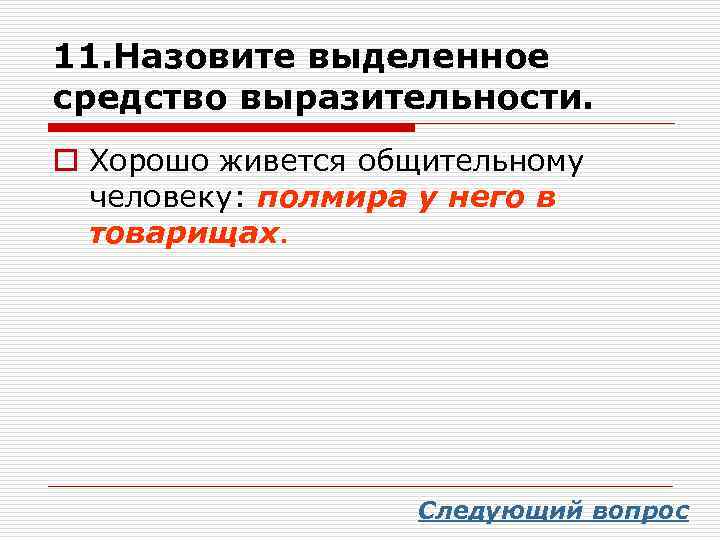 11.Назовите выделенное средство выразительности.

Хорошо живется общительному человеку: полмира у него в товарищах.

Следующий вопрос